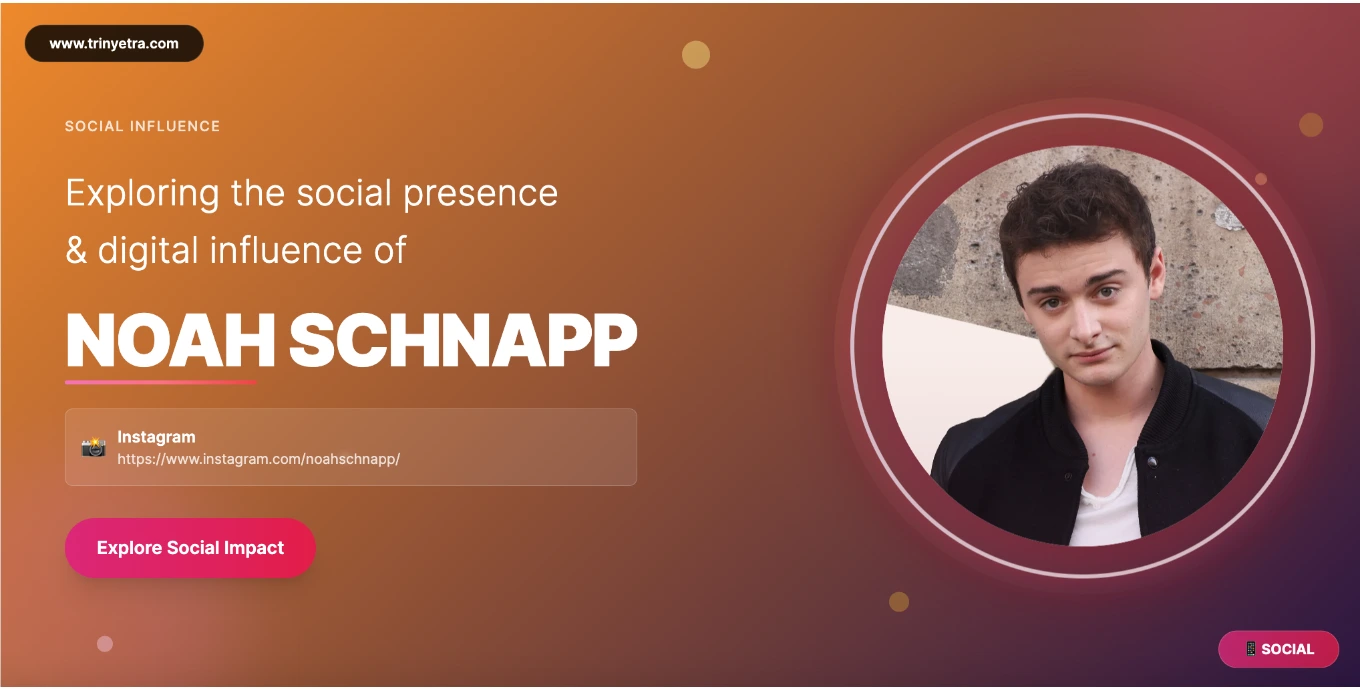 www.trinyetra.com

SOCIAL INFLUENCE

Exploring the social presence & digital influence of

NOAH SCHNAPP

📸 Instagram
https://www.instagram.com/noahschnapp/

Explore Social Impact

📱 SOCIAL